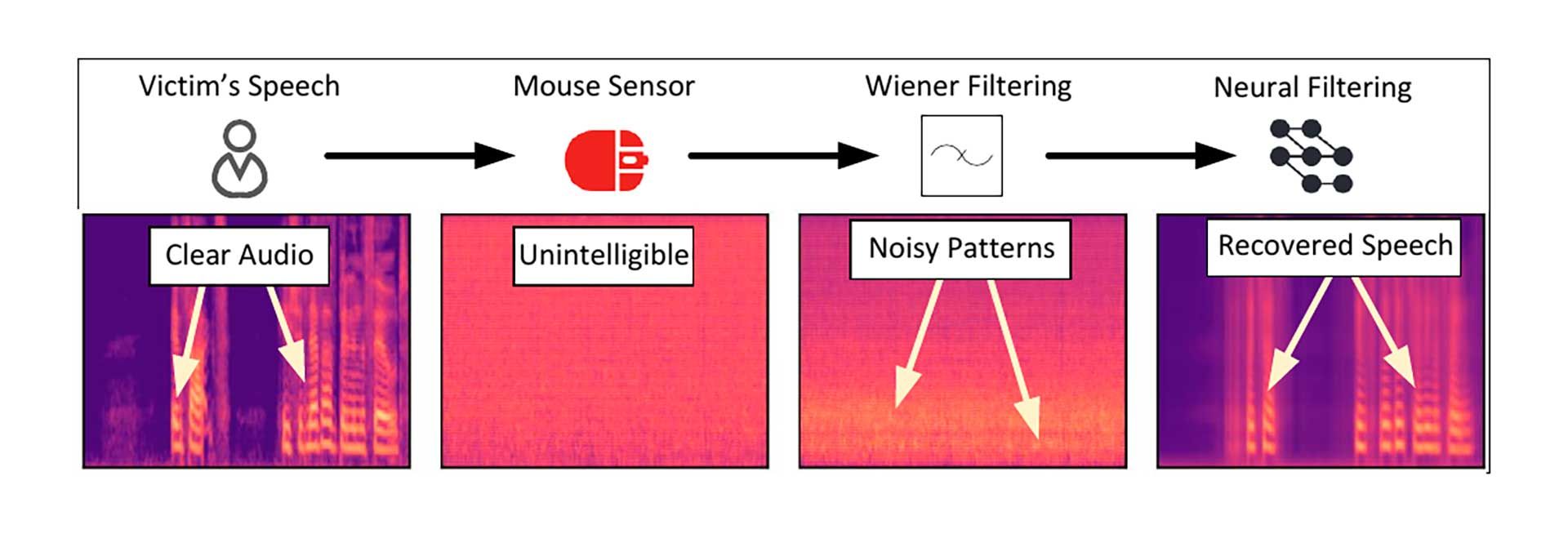 Victim's Speech

Mouse Sensor

Wiener Filtering

Neural Filtering

Clear Audio

Unintelligible

Noisy Patterns

Recovered Speech